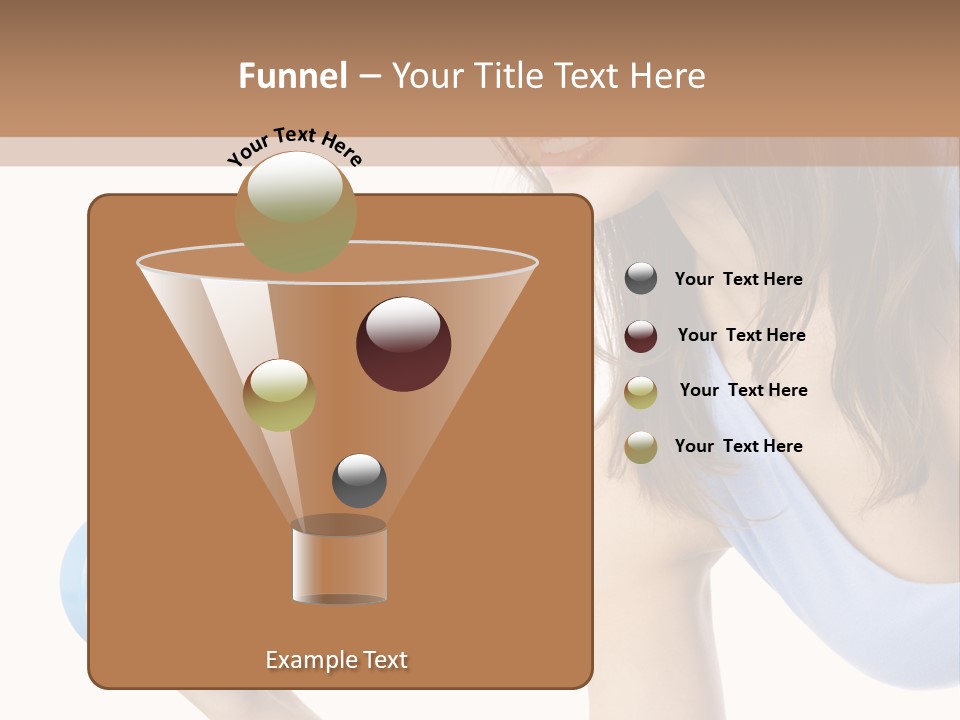 Funnel – Your Title Text Here

Your Text Here

Your Text Here

Your Text Here

Your Text Here

Your Text Here

Example Text